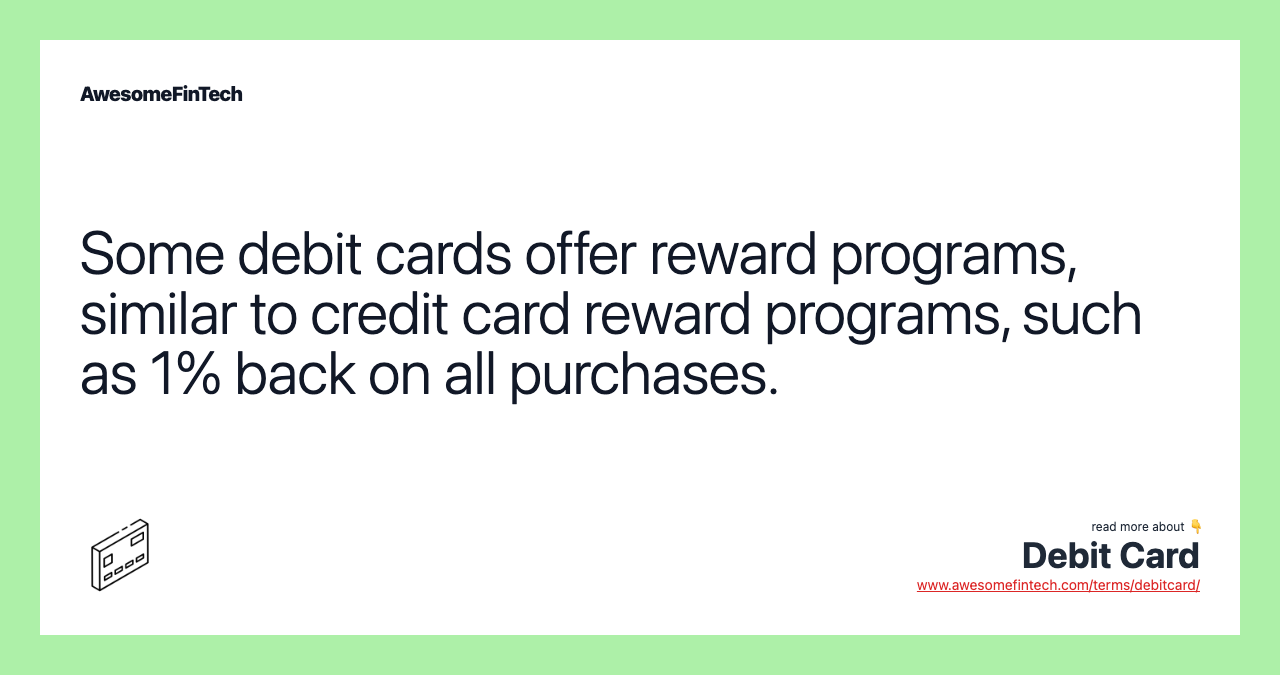 AwesomeFinTech

Some debit cards offer reward programs, similar to credit card reward programs, such as 1% back on all purchases.

read more about 👇
Debit Card
www.awesomefintech.com/terms/debitcard/